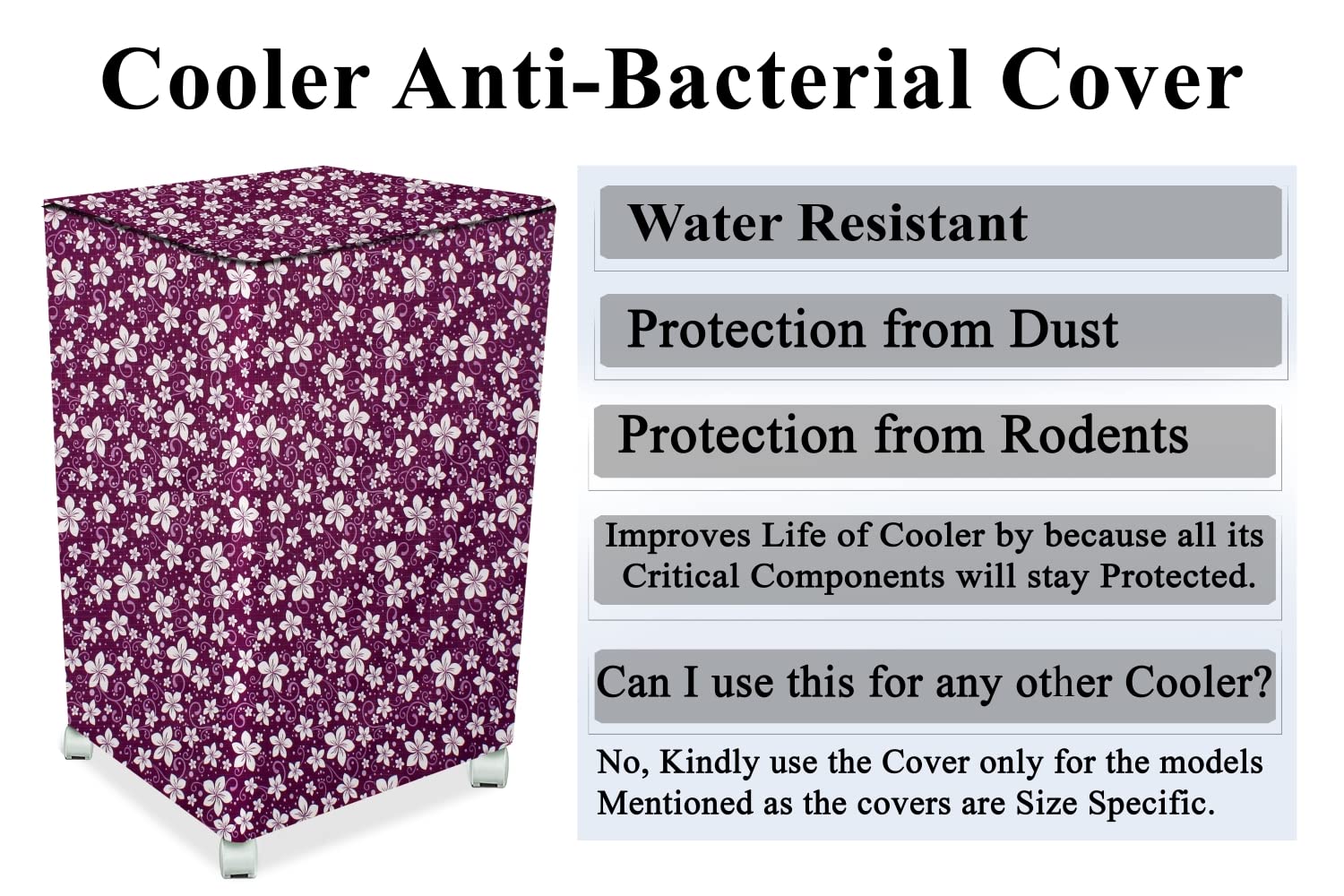 Cooler Anti-Bacterial Cover

Water Resistant

Protection from Dust

Protection from Rodents

Improves Life of Cooler by because all its Critical Components will stay Protected.

Can I use this for any other Cooler?

No, Kindly use the Cover only for the models Mentioned as the covers are Size Specific.